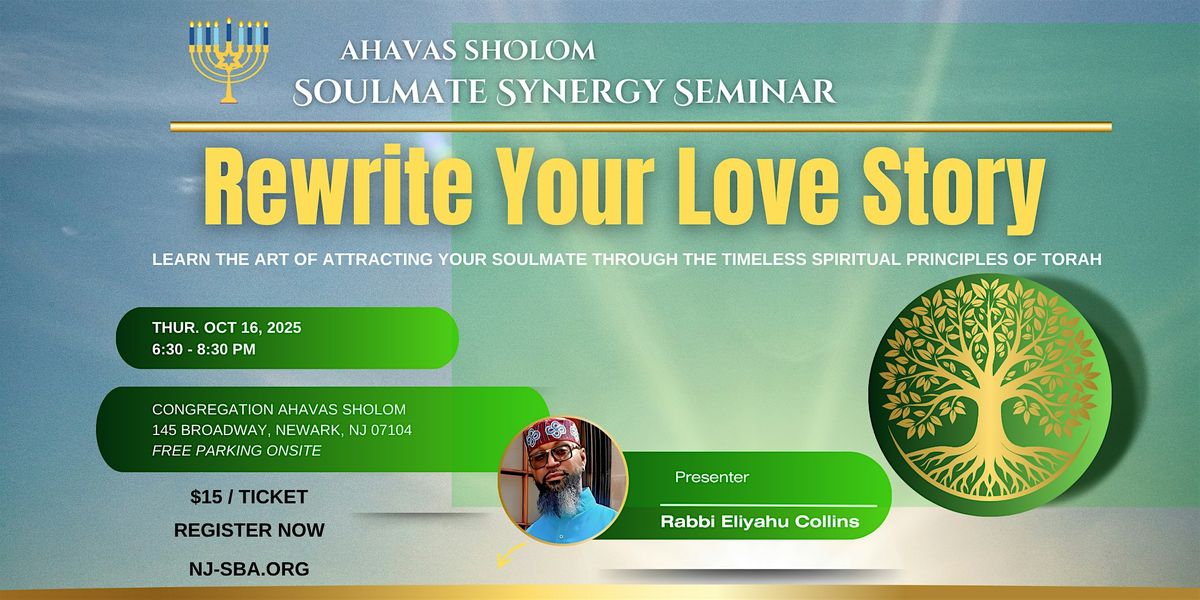 AHAVAS SHOLOM
SOULMATE SYNERGY SEMINAR

Rewrite Your Love Story

LEARN THE ART OF ATTRACTING YOUR SOULMATE THROUGH THE TIMELESS SPIRITUAL PRINCIPLES OF TORAH

THUR. OCT 16, 2025
6:30 - 8:30 PM

CONGREGATION AHAVAS SHOLOM
145 BROADWAY, NEWARK, NJ 07104
FREE PARKING ONSITE

$15 / TICKET
REGISTER NOW
NJ-SBA.ORG

Presenter
Rabbi Eliyahu Collins